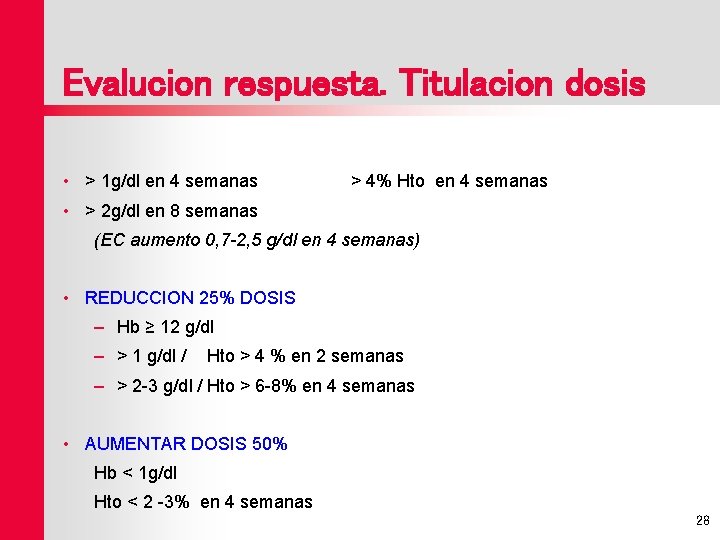 Evalucion respuesta. Titulacion dosis

• > 1g/dl en 4 semanas > 4% Hto en 4 semanas
• > 2g/dl en 8 semanas
(EC aumento 0,7-2,5 g/dl en 4 semanas)

• REDUCCION 25% DOSIS
– Hb ≥ 12 g/dl
– > 1 g/dl / Hto > 4 % en 2 semanas
– > 2-3 g/dl / Hto > 6-8% en 4 semanas

• AUMENTAR DOSIS 50%
Hb < 1g/dl
Hto < 2 -3% en 4 semanas

28